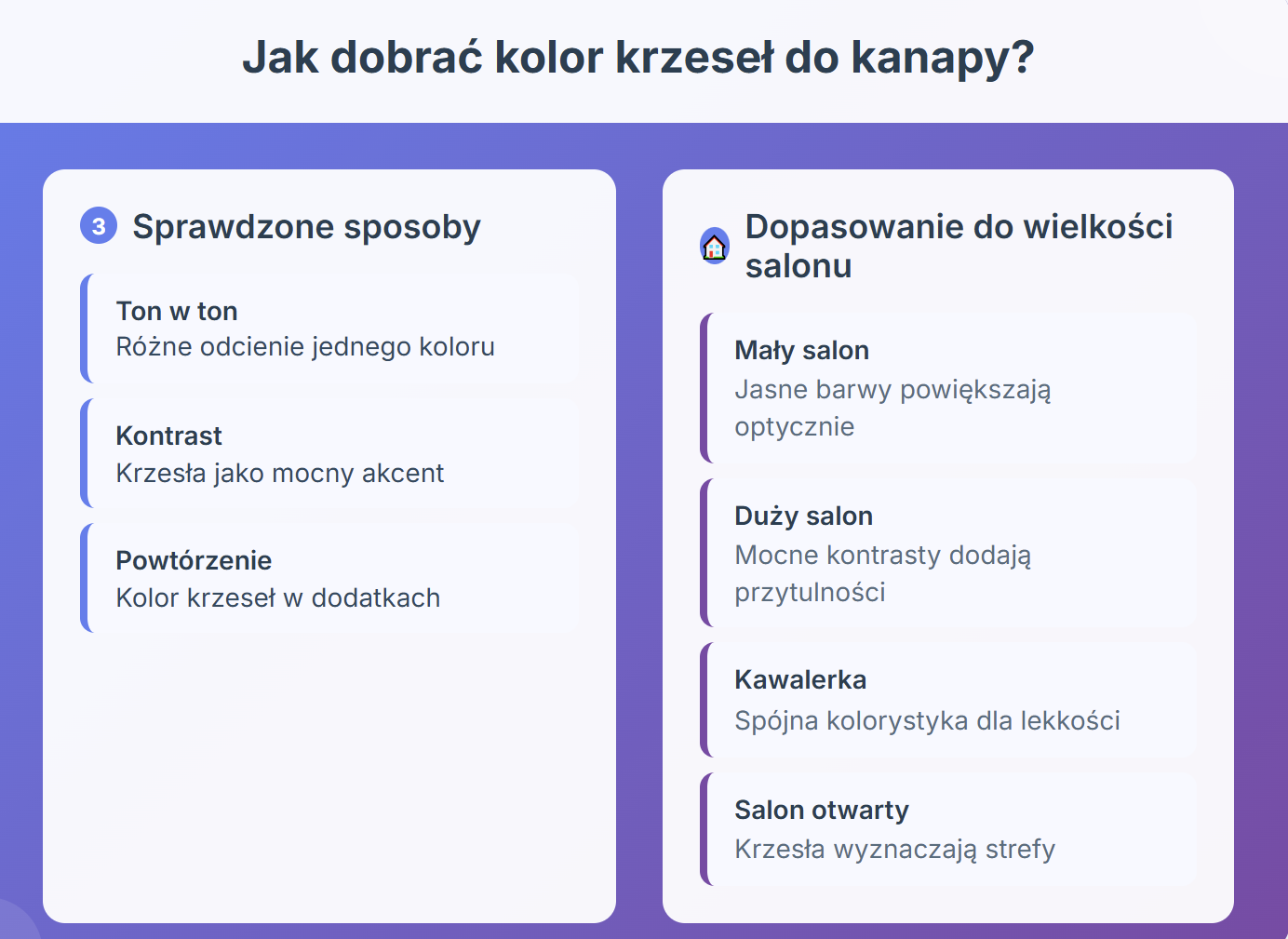 Jak dobrać kolor krzeseł do kanapy?

3 Sprawdzone sposoby

Ton w ton
Różne odcienie jednego koloru

Kontrast
Krzesła jako mocny akcent

Powtórzenie
Kolor krzeseł w dodatkach

Dopasowanie do wielkości salonu

Mały salon
Jasne barwy powiększają optycznie

Duży salon
Mocne kontrasty dodają przytulności

Kawalerka
Spójna kolorystyka dla lekkości

Salon otwarty
Krzesła wyznaczają strefy